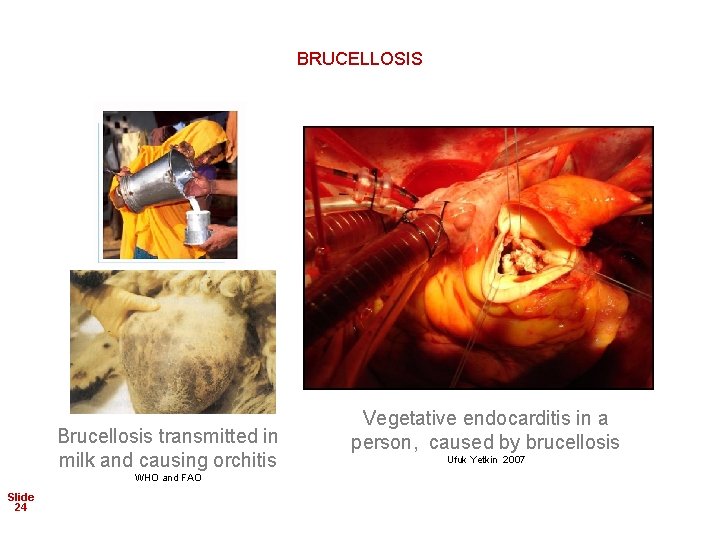 BRUCELLOSIS

Brucellosis transmitted in milk and causing orchitis
WHO and FAO

Vegetative endocarditis in a person, caused by brucellosis
Ufuk Yetkin 2007

Slide 24